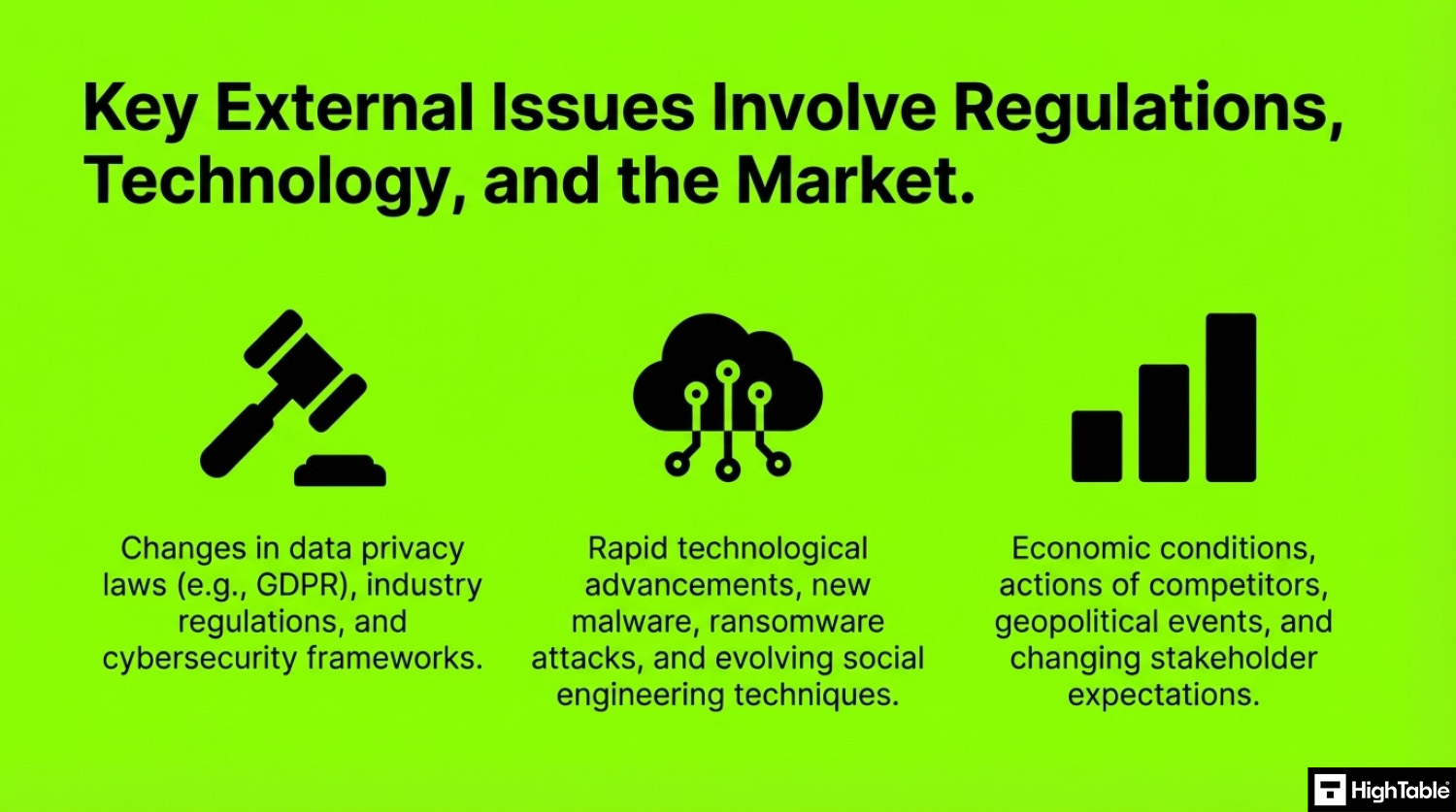 Key External Issues Involve Regulations, Technology, and the Market.

Changes in data privacy laws (e.g., GDPR), industry regulations, and cybersecurity frameworks.

Rapid technological advancements, new malware, ransomware attacks, and evolving social engineering techniques.

Economic conditions, actions of competitors, geopolitical events, and changing stakeholder expectations.

HighTable